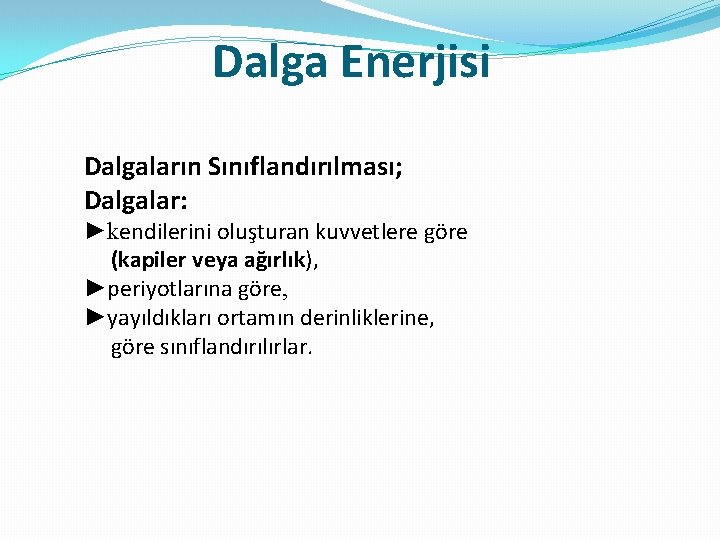 Dalga Enerjisi

Dalgaların Sınıflandırılması;
Dalgalar:
►kendilerini oluşturan kuvvetlere göre (kapiler veya ağırlık),
►periyotlarına göre,
►yayıldıkları ortamın derinliklerine, göre sınıflandırılırlar.